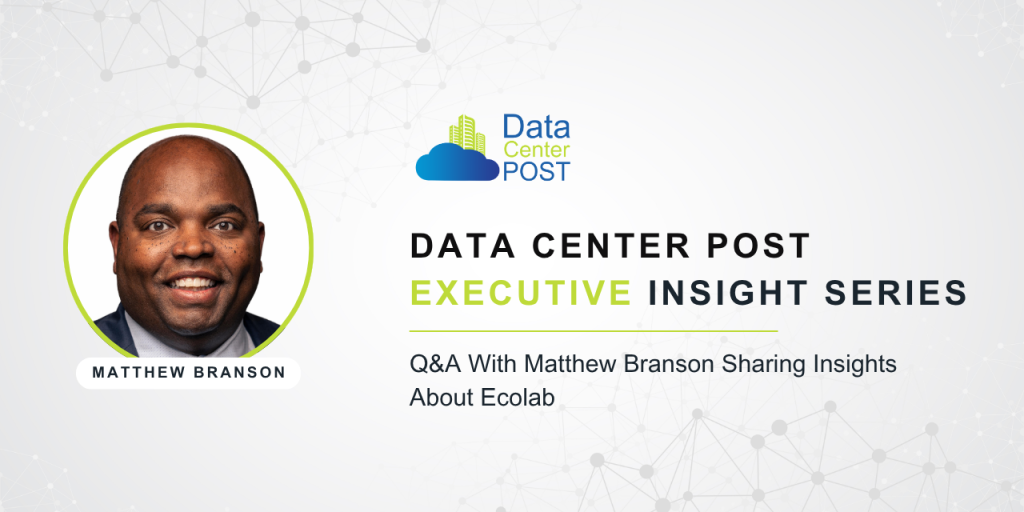 Data Center POST

MATTHEW BRANSON

DATA CENTER POST
EXECUTIVE INSIGHT SERIES

Q&A With Matthew Branson Sharing Insights About Ecolab